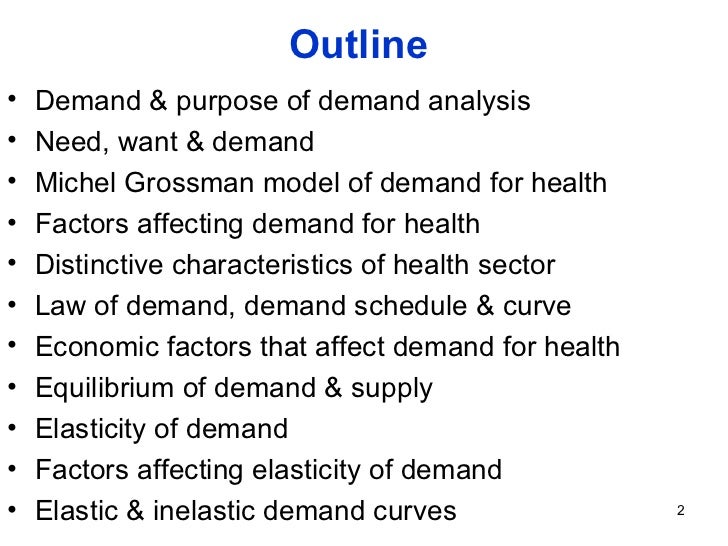 Outline

• Demand & purpose of demand analysis
• Need, want & demand
• Michel Grossman model of demand for health
• Factors affecting demand for health
• Distinctive characteristics of health sector
• Law of demand, demand schedule & curve
• Economic factors that affect demand for health
• Equilibrium of demand & supply
• Elasticity of demand
• Factors affecting elasticity of demand
• Elastic & inelastic demand curves

2